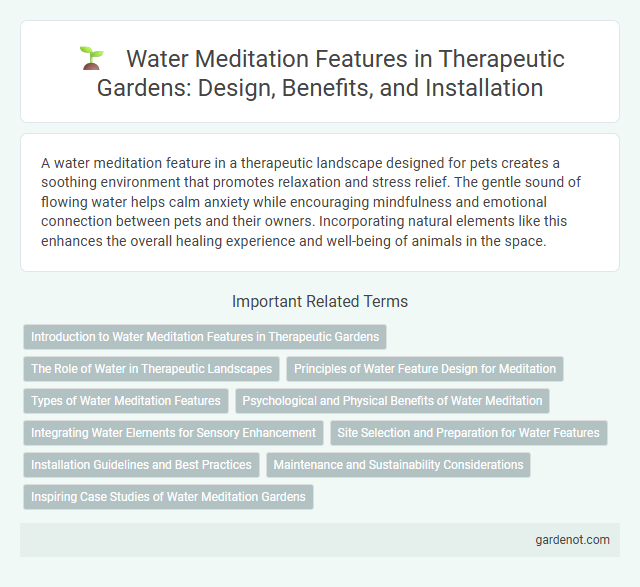 Water Meditation Features in Therapeutic Gardens: Design, Benefits, and Installation

A water meditation feature in a therapeutic landscape designed for pets creates a soothing environment that promotes relaxation and stress relief. The gentle sound of flowing water helps calm anxiety while encouraging mindfulness and emotional connection between pets and their owners. Incorporating natural elements like this enhances the overall healing experience and well-being of animals in the space.

Important Related Terms

Introduction to Water Meditation Features in Therapeutic Gardens

The Role of Water in Therapeutic Landscapes

Principles of Water Feature Design for Meditation

Types of Water Meditation Features

Psychological and Physical Benefits of Water Meditation

Integrating Water Elements for Sensory Enhancement

Site Selection and Preparation for Water Features

Installation Guidelines and Best Practices

Maintenance and Sustainability Considerations

Inspiring Case Studies of Water Meditation Gardens

gardenot.com